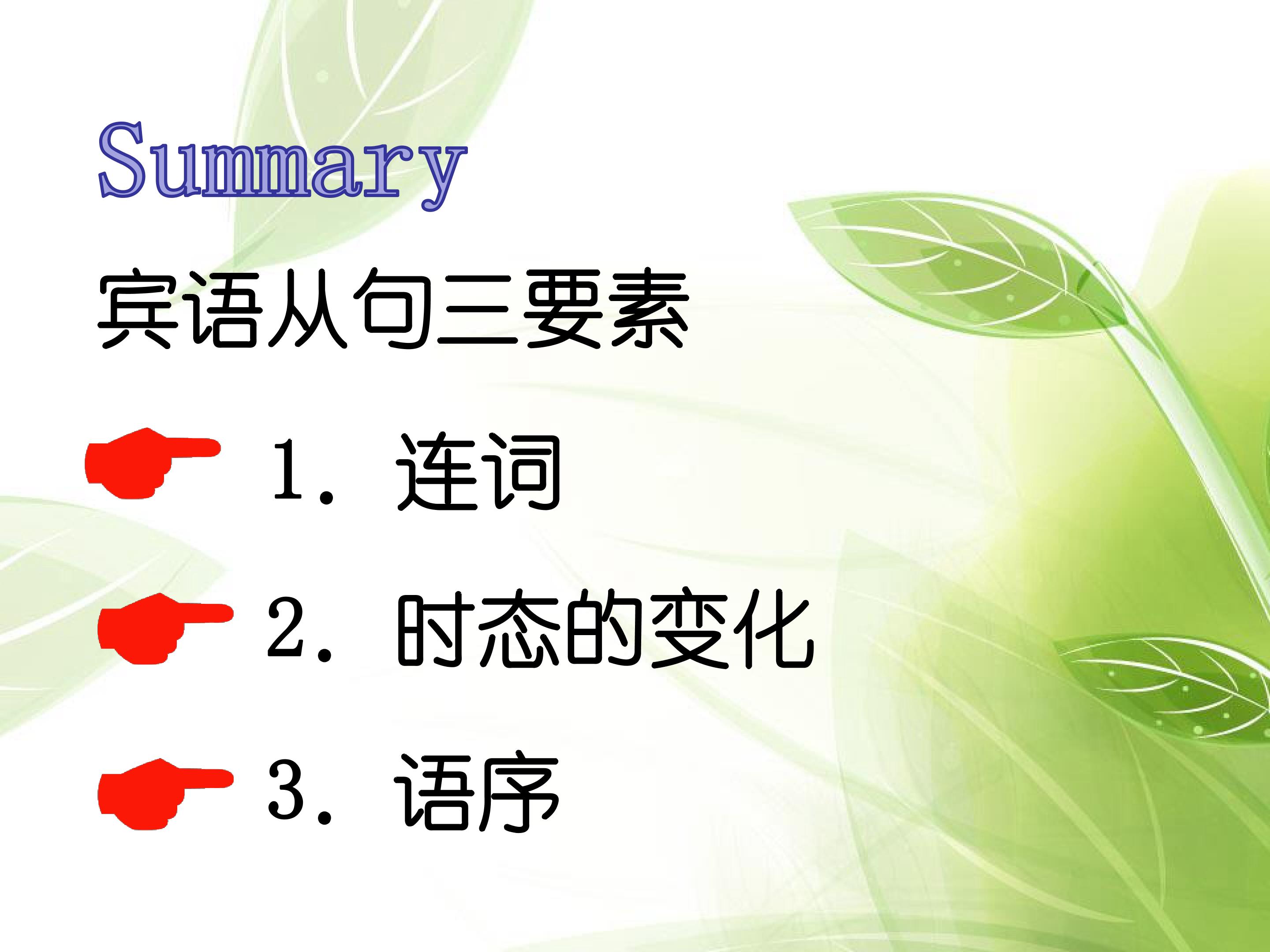 Summary

宾语从句三要素

1.连词

2.时态的变化

3.语序